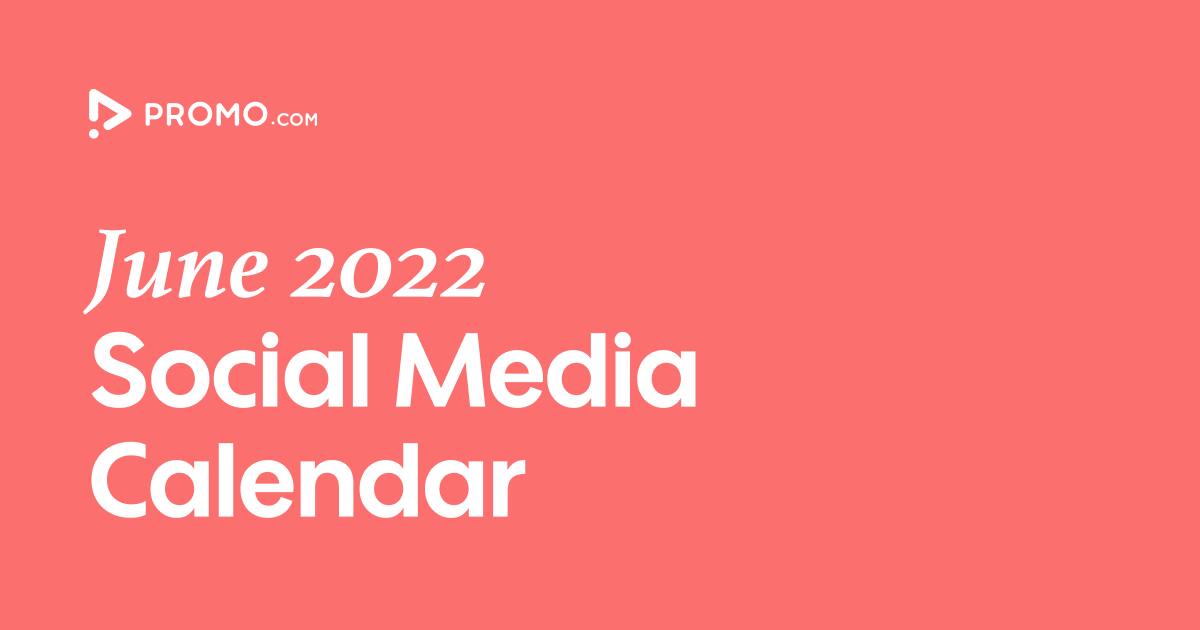 PROMO.com

June 2022
Social Media Calendar